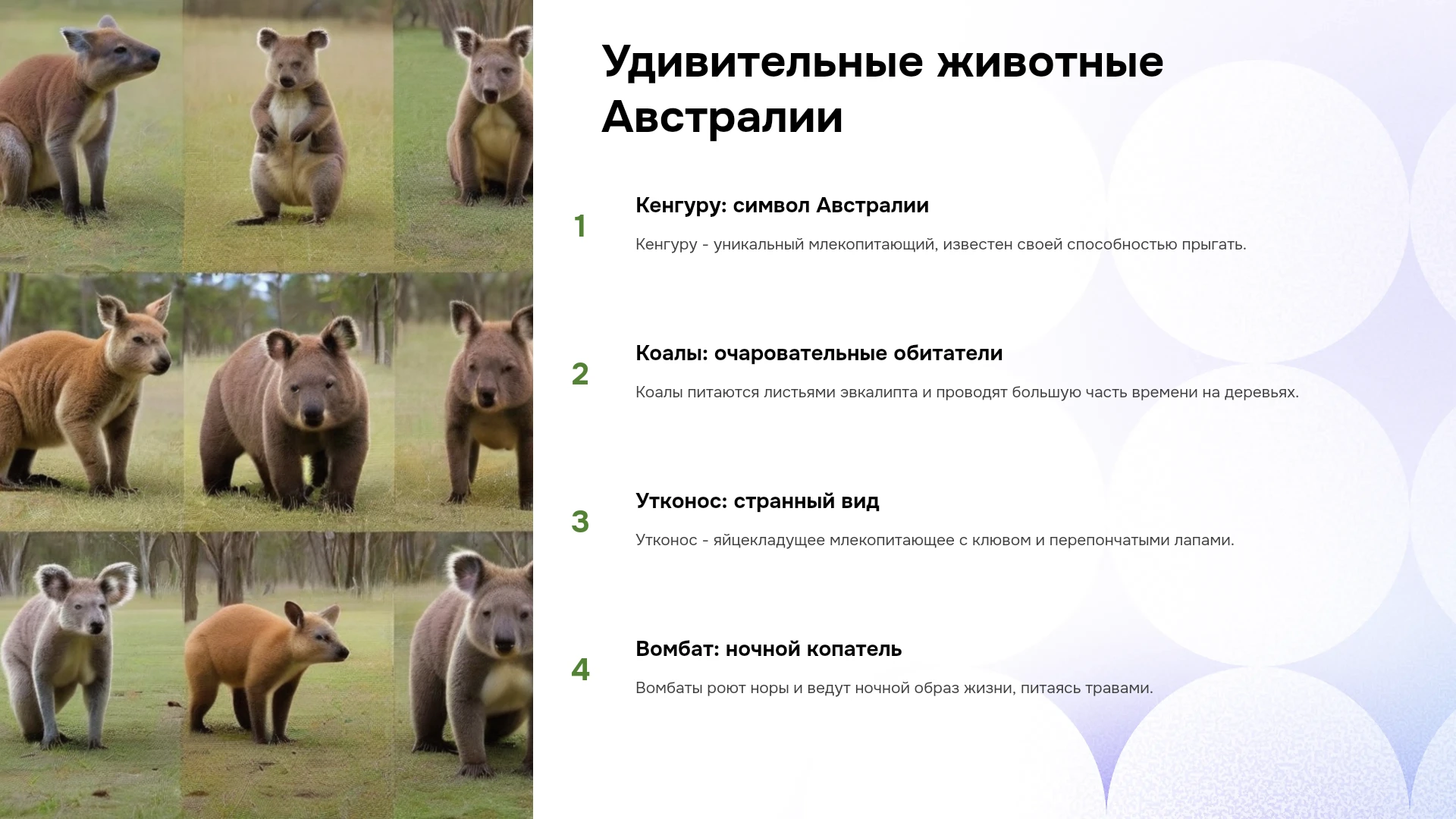 Удивительные животные Австралии

1

Кенгуру: символ Австралии

Кенгуру - уникальный млекопитающий, известен своей способностью прыгать.

2

Коалы: очаровательные обитатели

Коалы питаются листьями эвкалипта и проводят большую часть времени на деревьях.

3

Утконос: странный вид

Утконос - яйцекладущее млекопитающее с клювом и перепончатыми лапами.

4

Вомбат: ночной копатель

Вомбаты роют норы и ведут ночной образ жизни, питаясь травами.